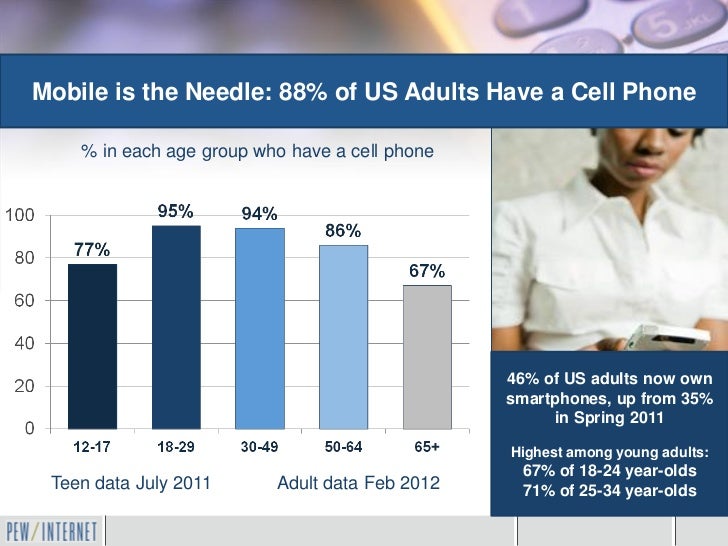 Mobile is the Needle: 88% of US Adults Have a Cell Phone

% in each age group who have a cell phone

100
80
60
40
20
0

77%
95%
94%
86%
67%

12-17
18-29
30-49
50-64
65+

Teen data July 2011
Adult data Feb 2012

46% of US adults now own smartphones, up from 35% in Spring 2011

Highest among young adults:
67% of 18-24 year-olds
71% of 25-34 year-olds

PEW/INTERNET